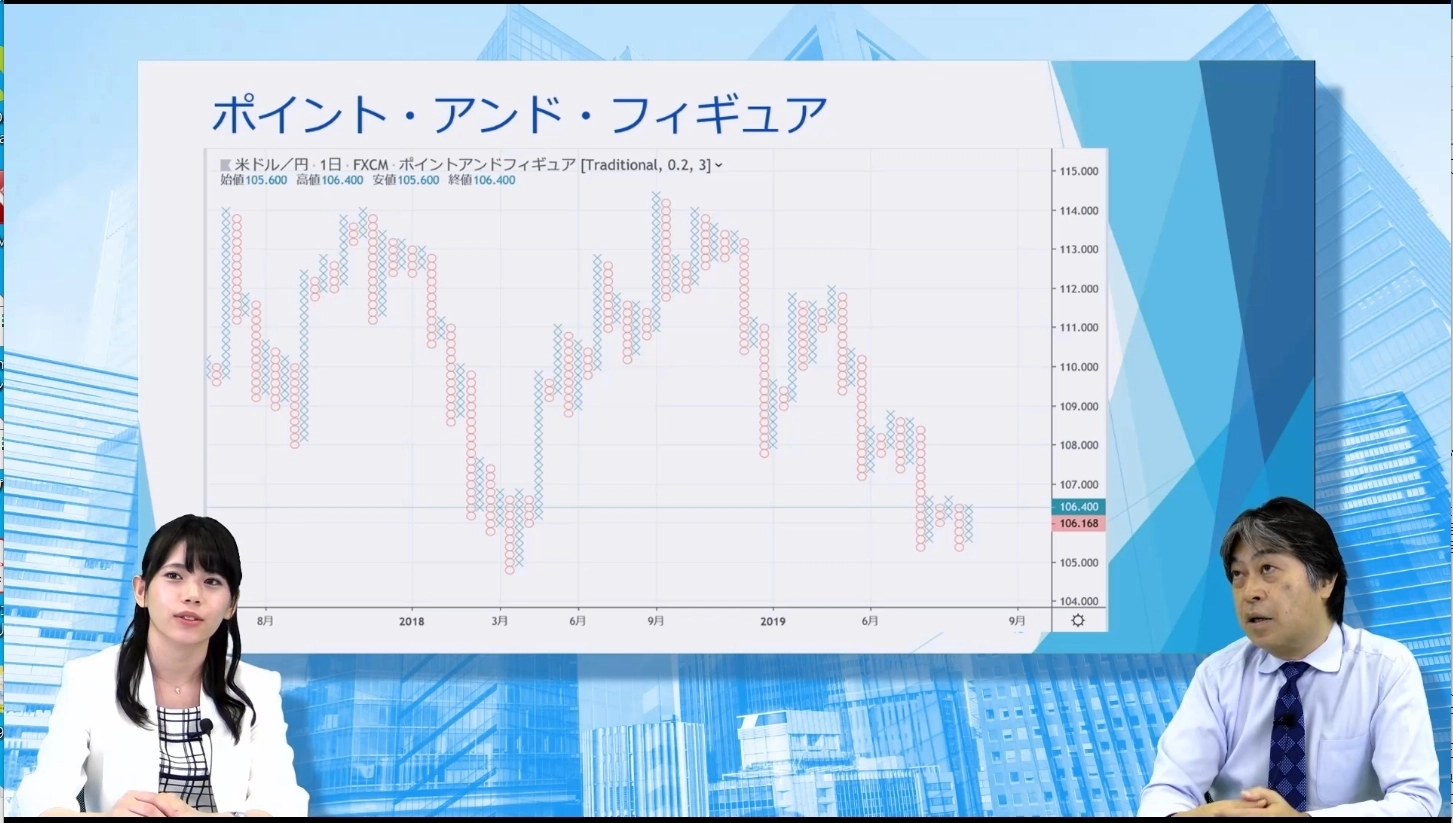 ポイント・アンド・フィギュア

米ドル／円 · 1日 · FXCM · ポイントアンドフィギュア [Traditional, 0.2, 3]
始値105.600 高値106.400 安値105.600 終値106.400

115.000
114.000
113.000
112.000
111.000
110.000
109.000
108.000
107.000
106.400
106.168
105.000
104.000

8月
2018
3月
6月
9月
2019
6月
9月